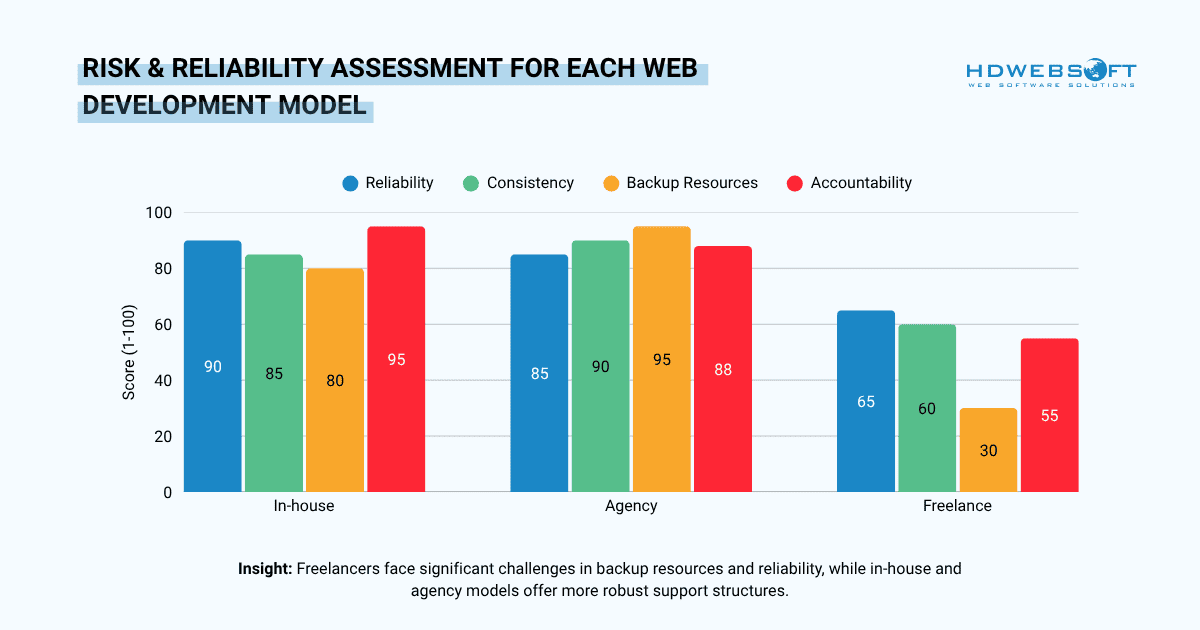 RISK & RELIABILITY ASSESSMENT FOR EACH WEB DEVELOPMENT MODEL

HDWEBSOFT
WEB SOFTWARE SOLUTIONS

Reliability Consistency Backup Resources Accountability

Score (1-100)

100
80
60
40
20
0

90 85 80 95
85 90 95 88
65 60 30 55

In-house Agency Freelance

**Insight:** Freelancers face significant challenges in backup resources and reliability, while in-house and agency models offer more robust support structures.